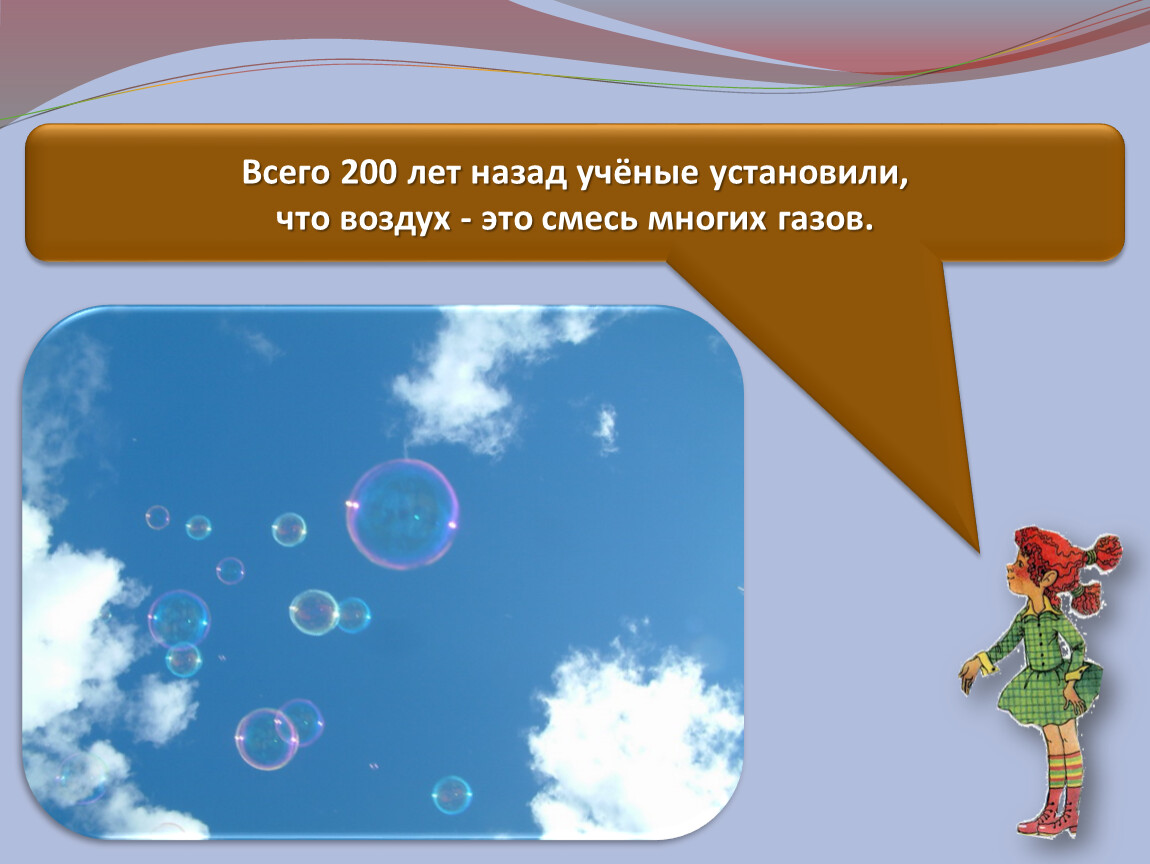 Всего 200 лет назад учёные установили, что воздух - это смесь многих газов.